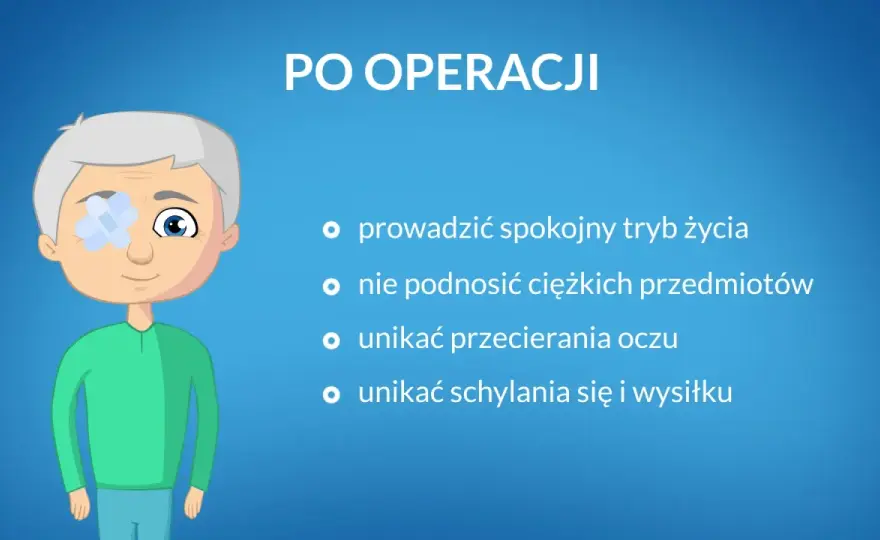 PO OPERACJI

- prowadzić spokojny tryb życia
- nie podnosić ciężkich przedmiotów
- unikać przecierania oczu
- unikać schylania się i wysiłku